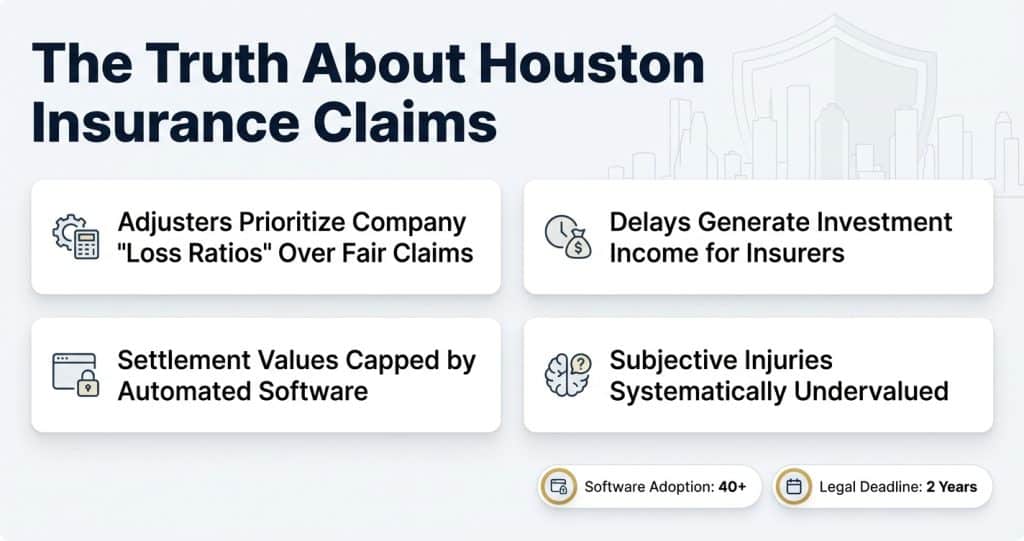 The Truth About Houston Insurance Claims

Adjusters Prioritize Company "Loss Ratios" Over Fair Claims

Delays Generate Investment Income for Insurers

Settlement Values Capped by Automated Software

Subjective Injuries Systematically Undervalued

Software Adoption: 40+

Legal Deadline: 2 Years